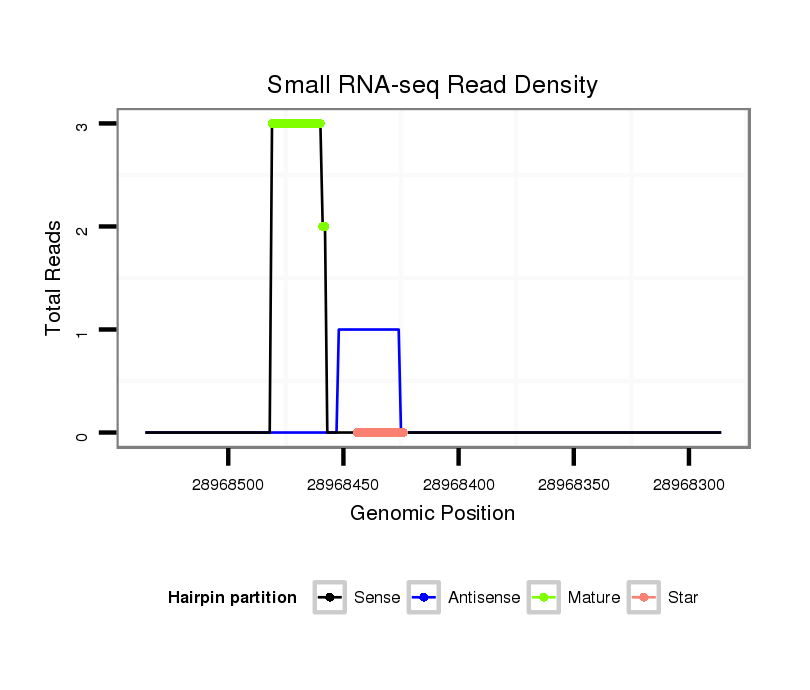 Small RNA-seq Read Density

Total Reads

3
2
1
0

28968500
28968450
28968400
28968350
28968300

Genomic Position

Hairpin partition
Sense
Antisense
Mature
Star